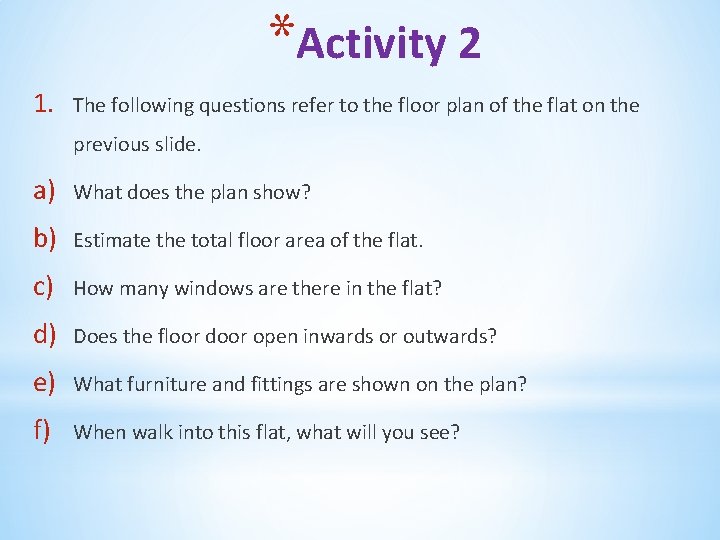 *Activity 2

1. The following questions refer to the floor plan of the flat on the previous slide.

a) What does the plan show?

b) Estimate the total floor area of the flat.

c) How many windows are there in the flat?

d) Does the floor door open inwards or outwards?

e) What furniture and fittings are shown on the plan?

f) When walk into this flat, what will you see?